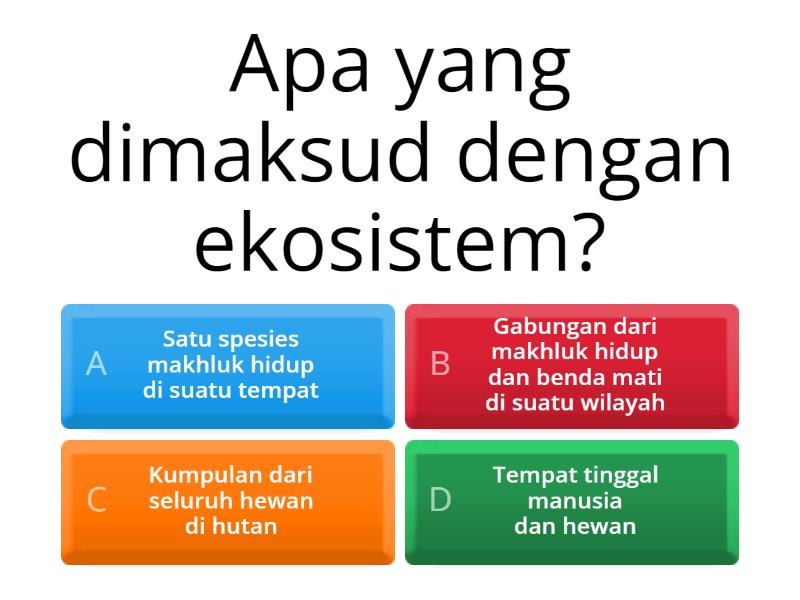 Apa yang dimaksud dengan ekosistem?

A
Satu spesies makhluk hidup di suatu tempat

B
Gabungan dari makhluk hidup dan benda mati di suatu wilayah

C
Kumpulan dari seluruh hewan di hutan

D
Tempat tinggal manusia dan hewan